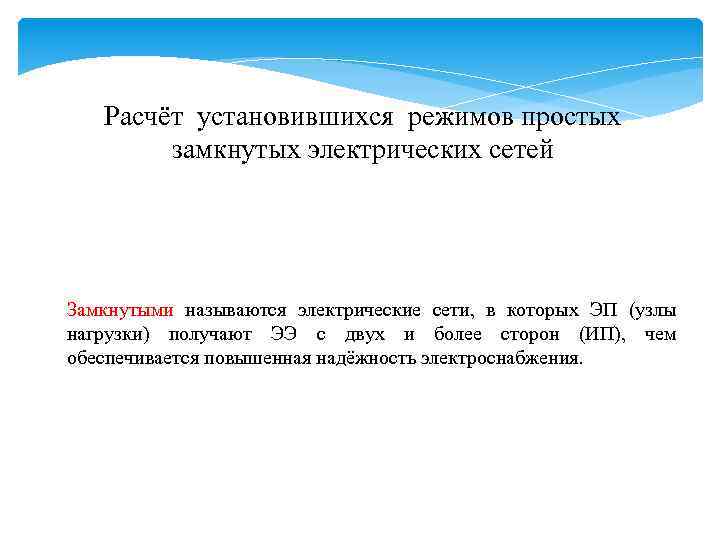 Расчёт установившихся режимов простых замкнутых электрических сетей

Замкнутыми называются электрические сети, в которых ЭП (узлы нагрузки) получают ЭЭ с двух и более сторон (ИП), чем обеспечивается повышенная надёжность электроснабжения.